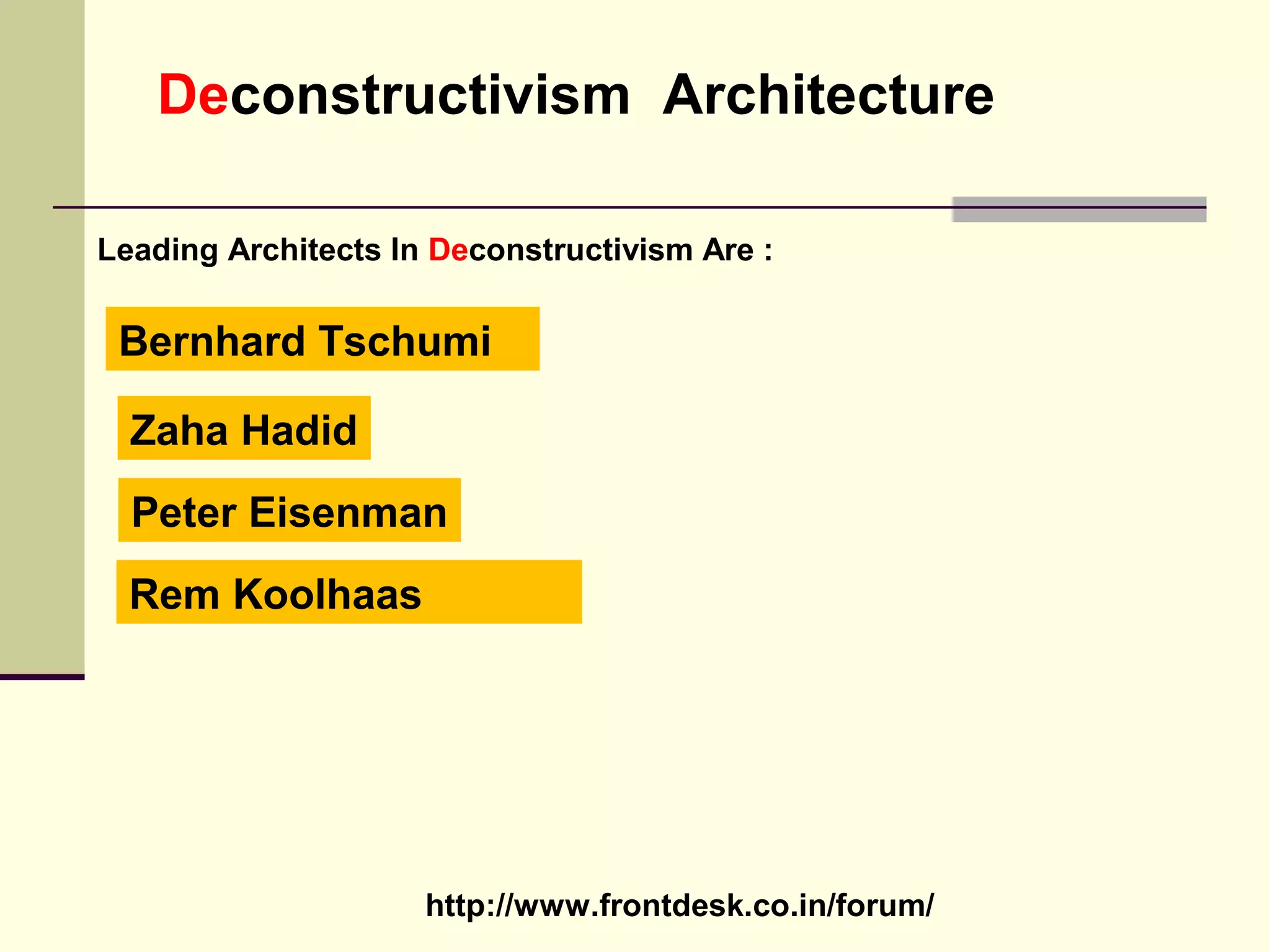 Deconstructivism Architecture

Leading Architects In Deconstructivism Are :

Bernhard Tschumi

Zaha Hadid

Peter Eisenman

Rem Koolhaas

http://www.frontdesk.co.in/forum/